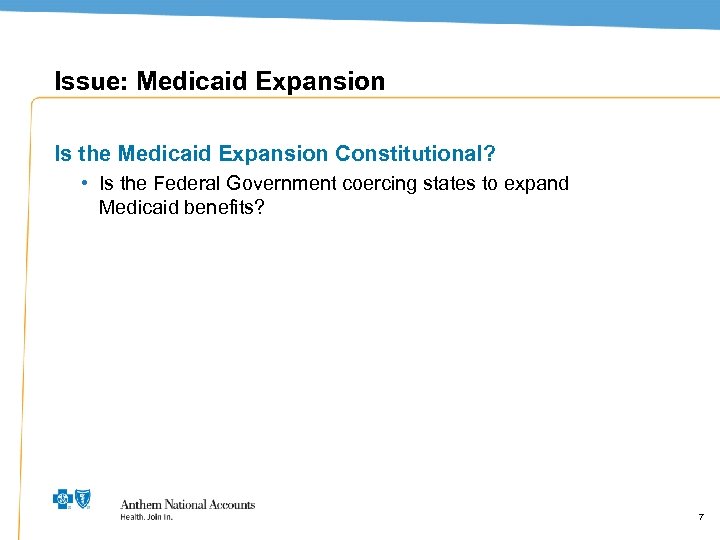 Issue: Medicaid Expansion

Is the Medicaid Expansion Constitutional?

• Is the Federal Government coercing states to expand Medicaid benefits?

Anthem National Accounts
Health. Join In.

7